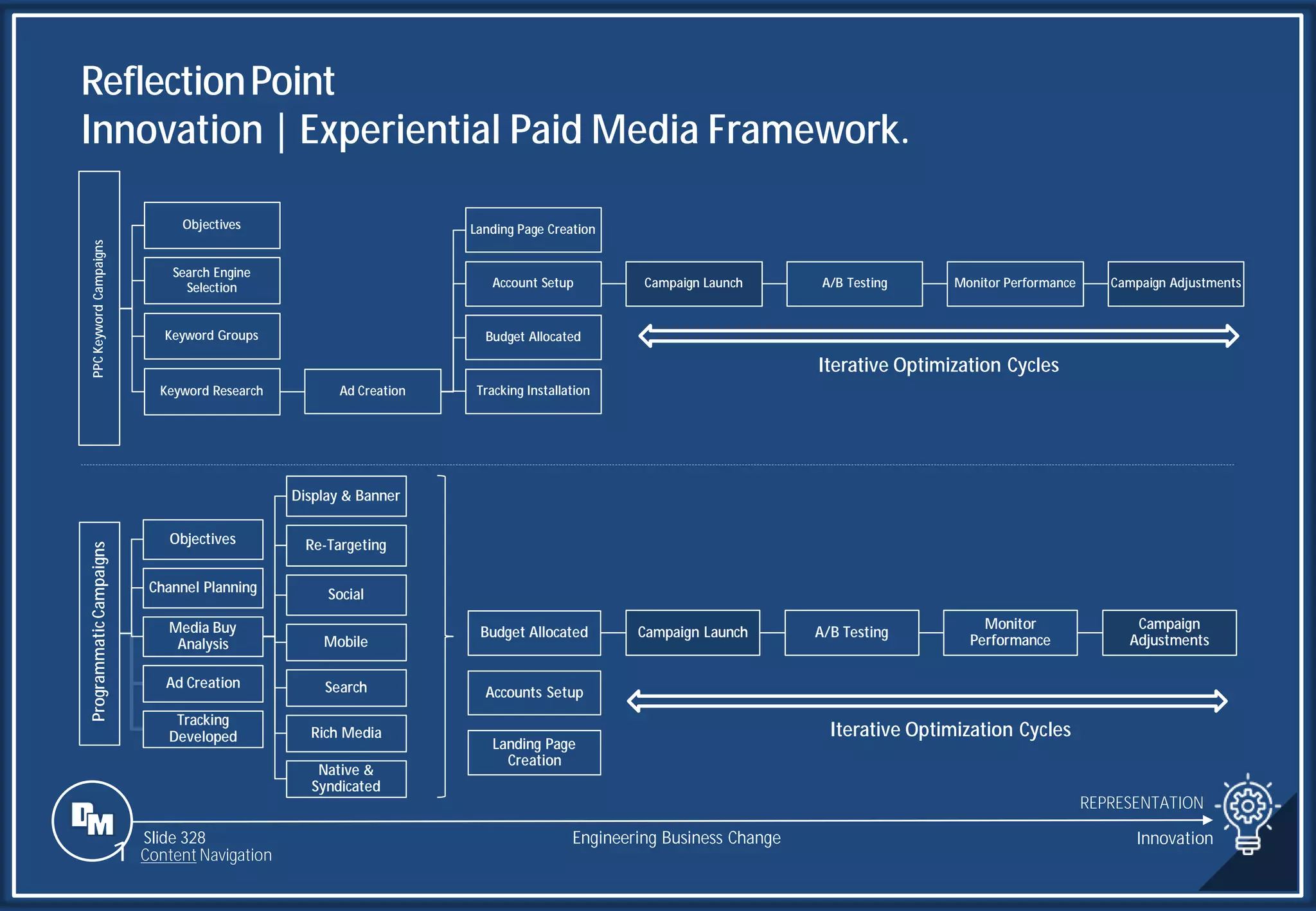 Reflection Point
Innovation | Experiential Paid Media Framework.

PPC Keyword Campaigns

Objectives
Search Engine Selection
Keyword Groups
Keyword Research

Ad Creation

Landing Page Creation
Account Setup
Budget Allocated
Tracking Installation

Campaign Launch
A/B Testing
Monitor Performance
Campaign Adjustments

Iterative Optimization Cycles

Programmatic Campaigns

Objectives
Channel Planning
Media Buy Analysis
Ad Creation
Tracking Developed

Display & Banner
Re-Targeting
Social
Mobile
Search
Rich Media
Native & Syndicated

Budget Allocated
Accounts Setup
Landing Page Creation

Campaign Launch
A/B Testing
Monitor Performance
Campaign Adjustments

Iterative Optimization Cycles

DM
Slide 328
Content Navigation
Engineering Business Change
REPRESENTATION
Innovation